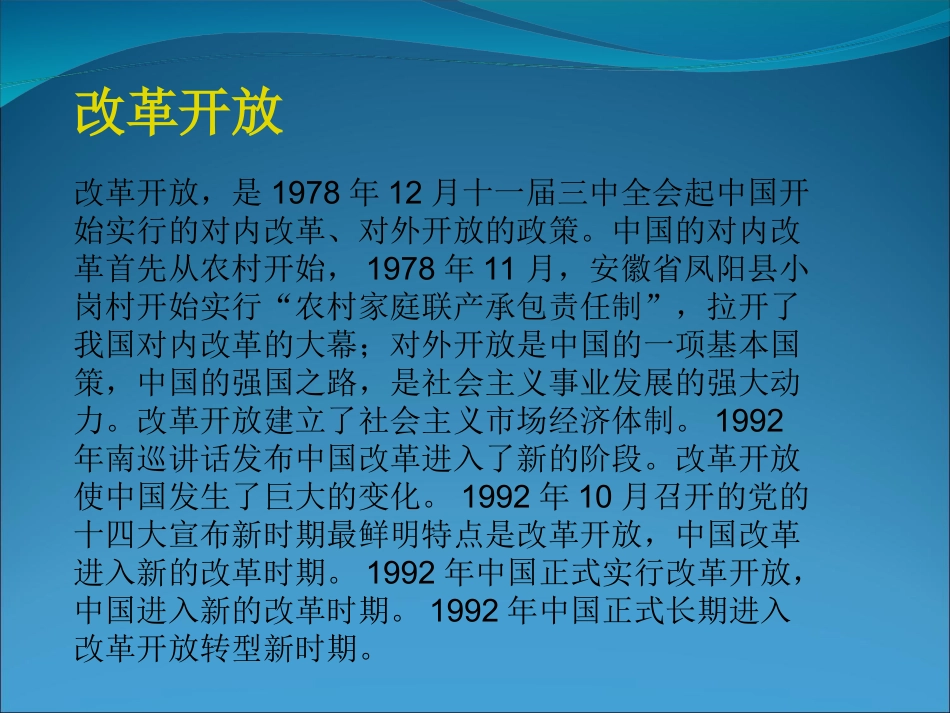 改革开放

改革开放，是 1978 年 12 月十一届三中全会起中国开始实行的对内改革、对外开放的政策。中国的对内改革首先从农村开始， 1978 年 11 月，安徽省凤阳县小岗村开始实行“农村家庭联产承包责任制”，拉开了我国对内改革的大幕；对外开放是中国的一项基本国策，中国的强国之路，是社会主义事业发展的强大动力。改革开放建立了社会主义市场经济体制。 1992 年南巡讲话发布中国改革进入了新的阶段。改革开放使中国发生了巨大的变化。 1992 年 10 月召开的党的十四大宣布新时期最鲜明特点是改革开放，中国改革进入新的改革时期。 1992 年中国正式实行改革开放，中国进入新的改革时期。 1992 年中国正式长期进入改革开放转型新时期。